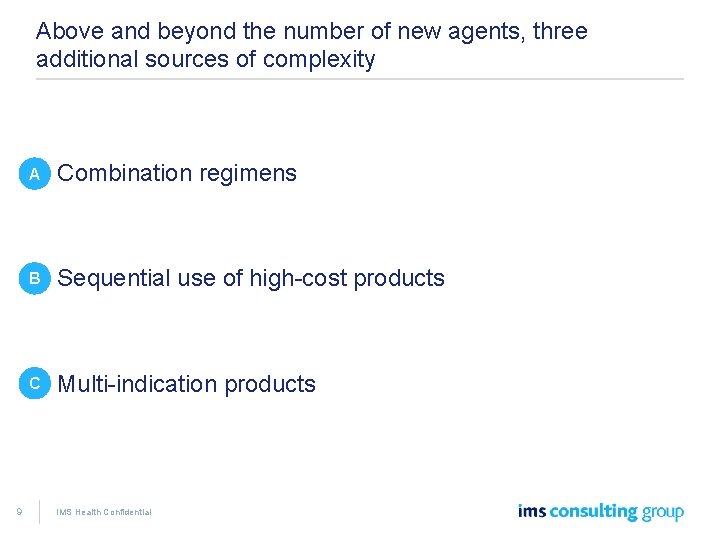 Above and beyond the number of new agents, three additional sources of complexity

A Combination regimens

B Sequential use of high-cost products

C Multi-indication products

9 IMS Health Confidential

ims consulting group